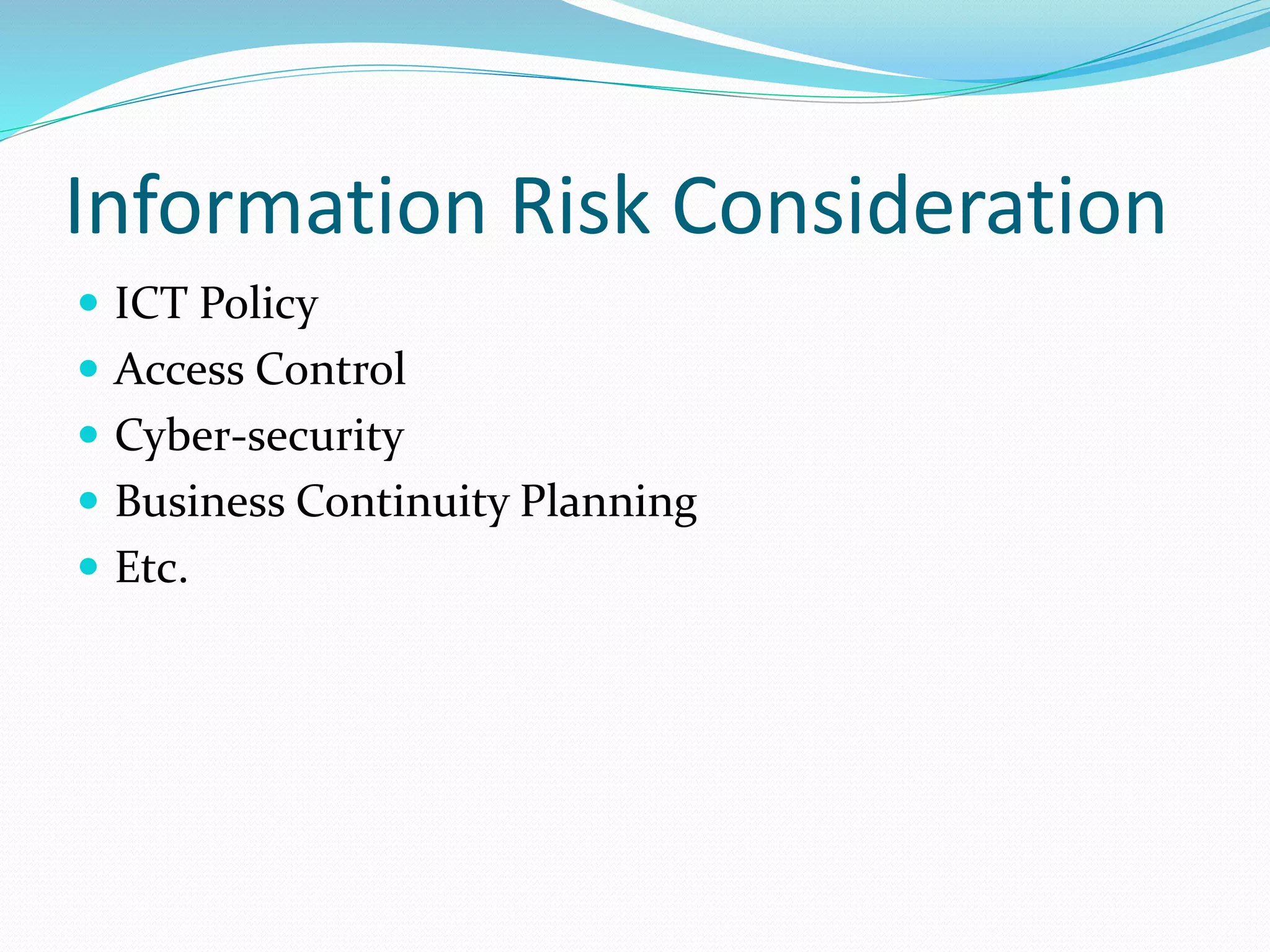 Information Risk Consideration

- ICT Policy
- Access Control
- Cyber-security
- Business Continuity Planning
- Etc.